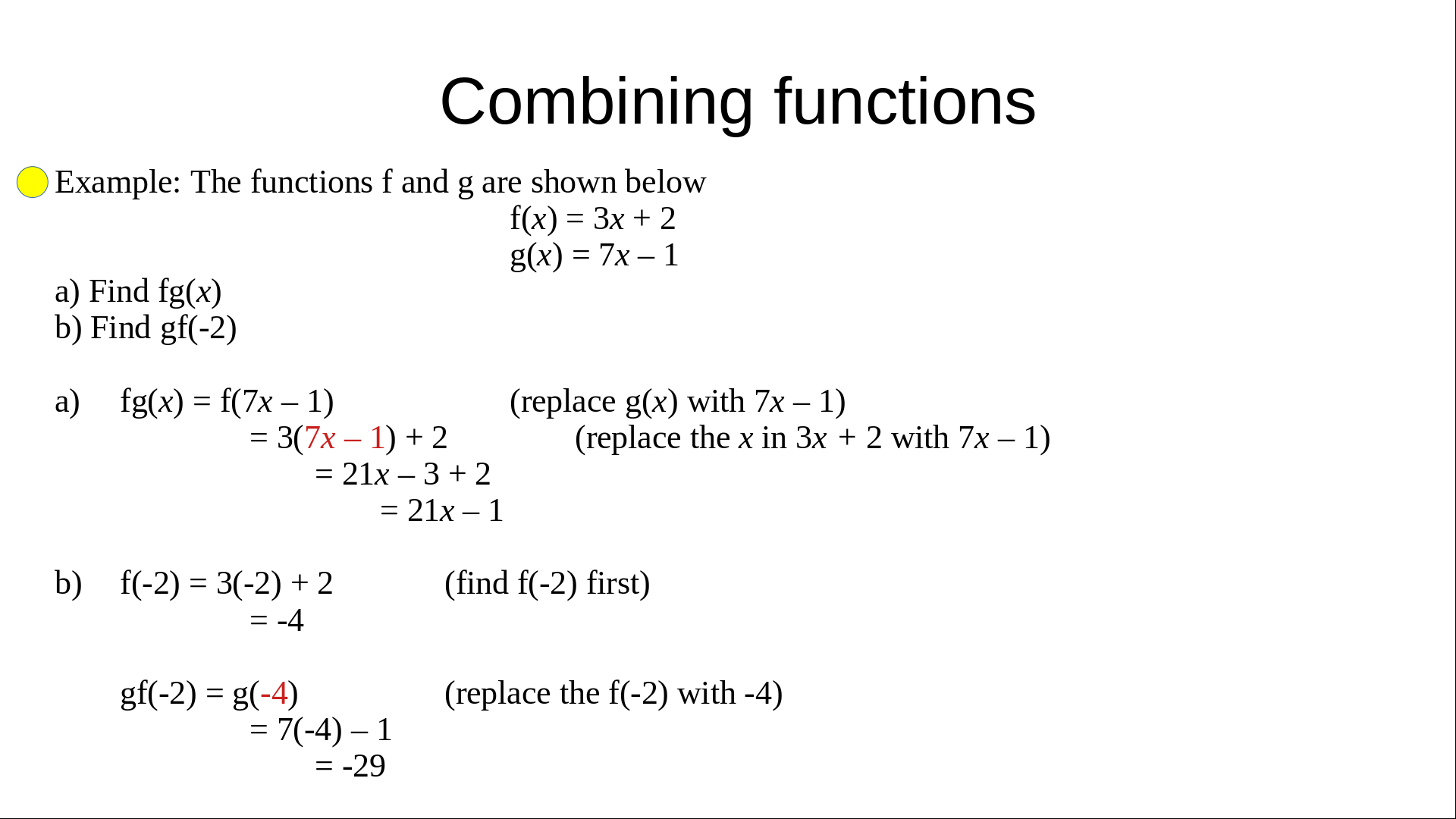 Combining functions

Example: The functions f and g are shown below

$f(x) = 3x + 2$
$g(x) = 7x – 1$

a) Find $fg(x)$
b) Find $gf(-2)$

a) $fg(x) = f(7x – 1)$ (replace $g(x)$ with $7x – 1$)
$= 3(7x – 1) + 2$ (replace the $x$ in $3x + 2$ with $7x – 1$)
$= 21x – 3 + 2$
$= 21x – 1$

b) $f(-2) = 3(-2) + 2$ (find $f(-2)$ first)
$= -4$

$gf(-2) = g(-4)$ (replace the $f(-2)$ with $-4$)
$= 7(-4) – 1$
$= -29$